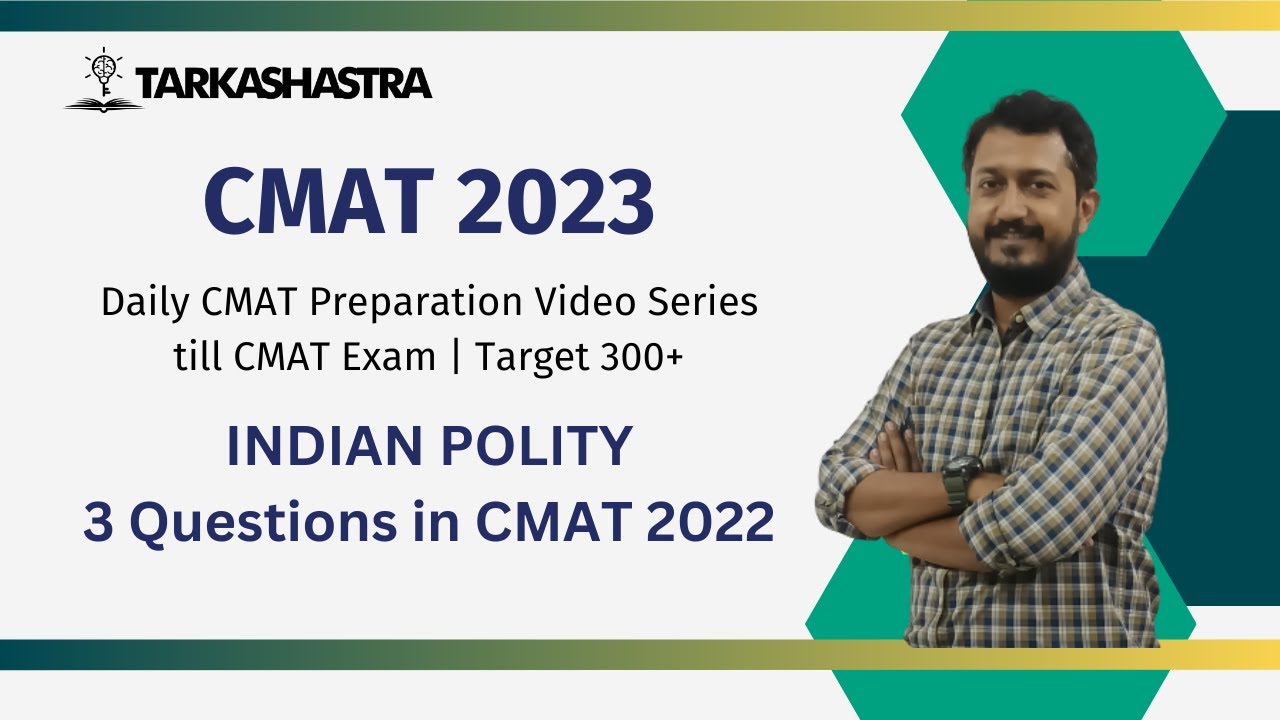 TARKASHASTRA

CMAT 2023

Daily CMAT Preparation Video Series till CMAT Exam | Target 300+

INDIAN POLITY
3 Questions in CMAT 2022